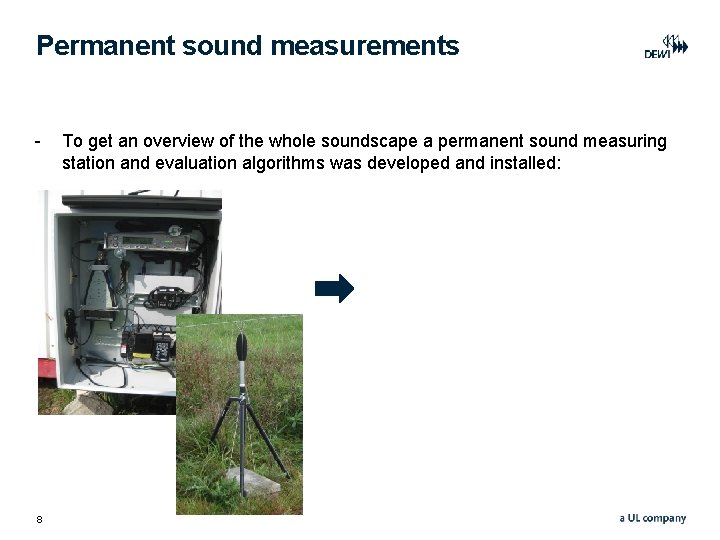 Permanent sound measurements

DEWI

- To get an overview of the whole soundscape a permanent sound measuring station and evaluation algorithms was developed and installed:

8

a UL company